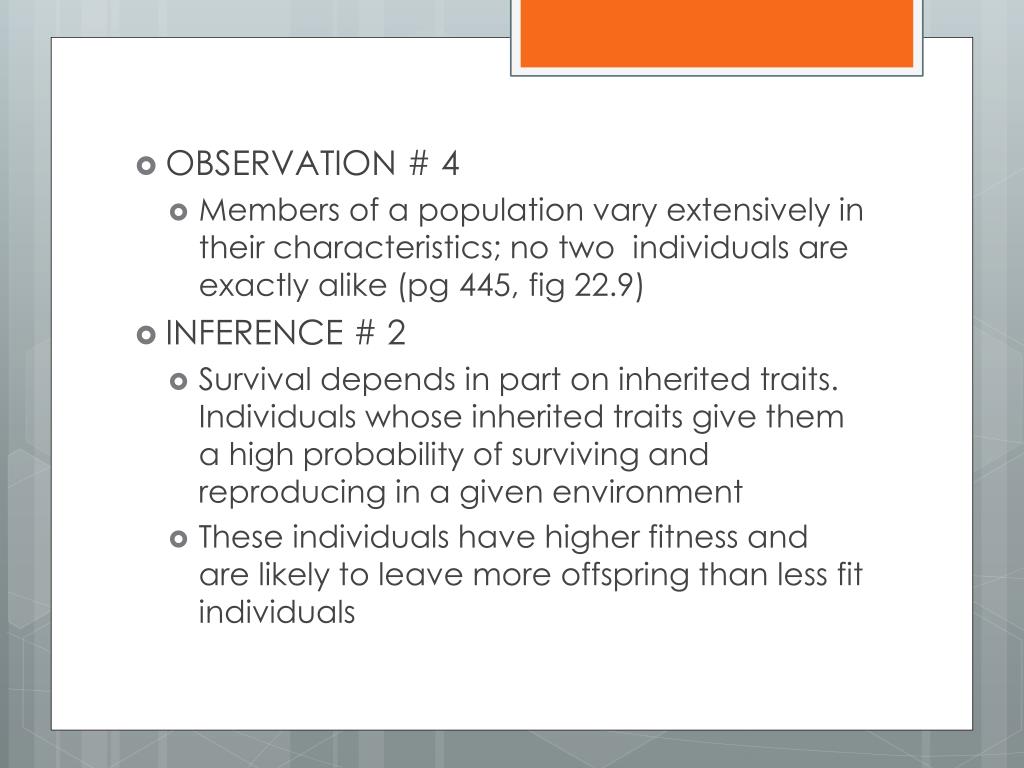 OBSERVATION # 4

Members of a population vary extensively in their characteristics; no two individuals are exactly alike (pg 445, fig 22.9)

INFERENCE # 2

Survival depends in part on inherited traits. Individuals whose inherited traits give them a high probability of surviving and reproducing in a given environment

These individuals have higher fitness and are likely to leave more offspring than less fit individuals